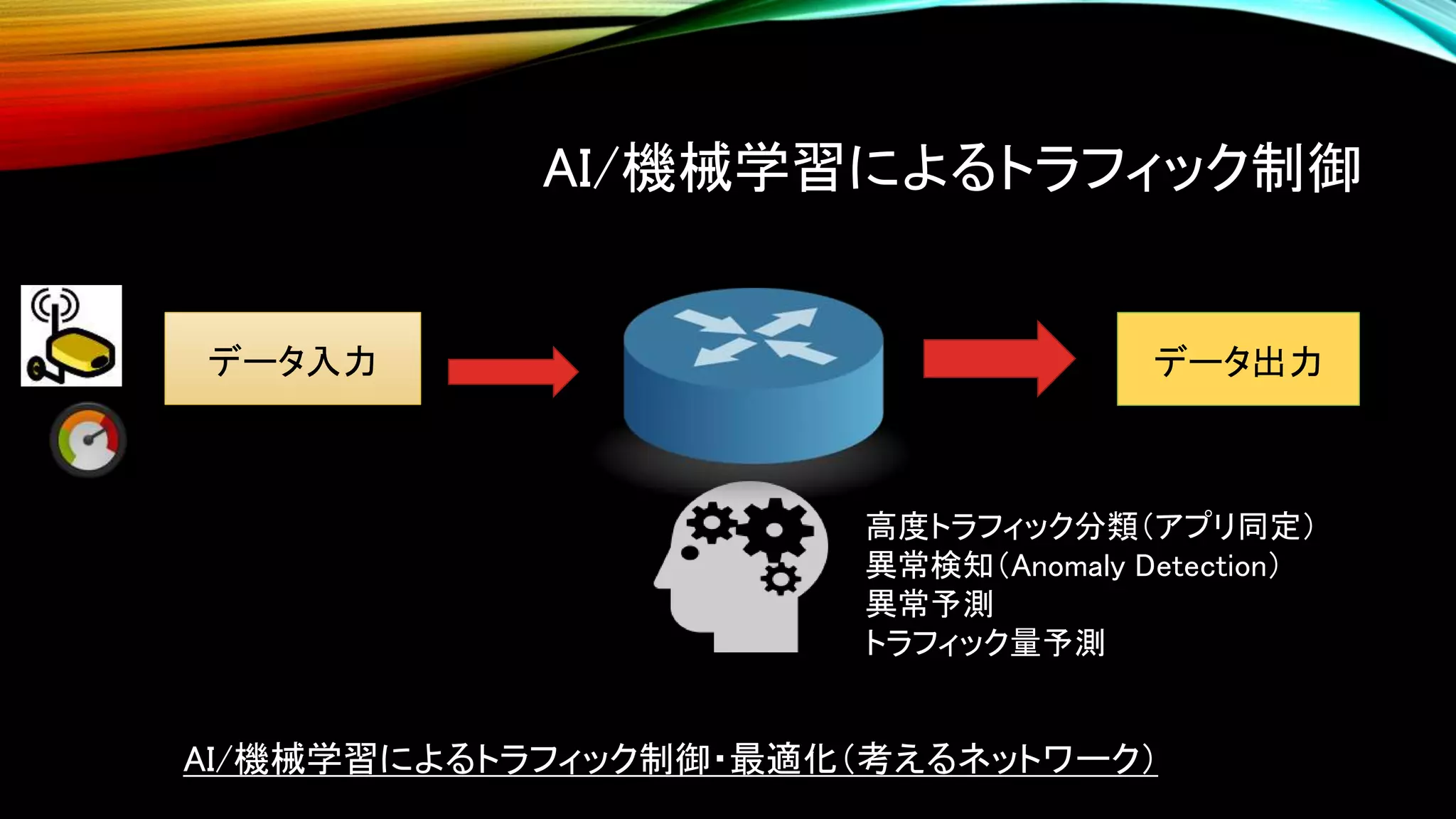 AI/機械学習によるトラフィック制御

データ入力

データ出力

高度トラフィック分類（アプリ同定）
異常検知（Anomaly Detection）
異常予測
トラフィック量予測

AI/機械学習によるトラフィック制御・最適化（考えるネットワーク）